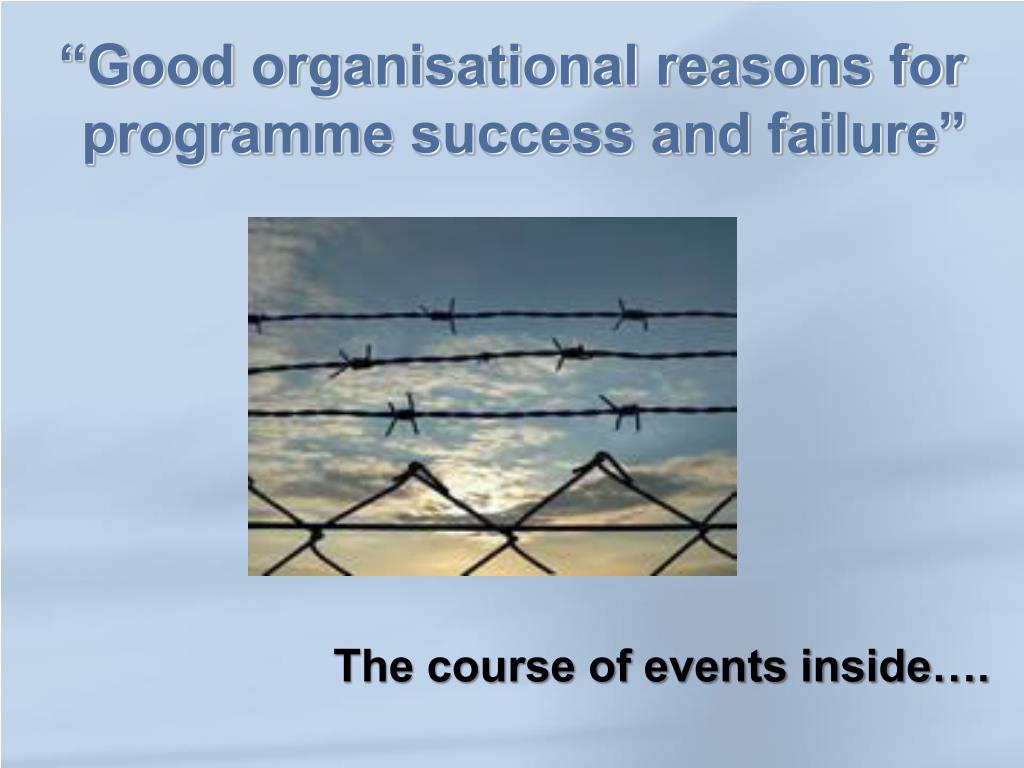 “Good organisational reasons for programme success and failure”

The course of events inside….